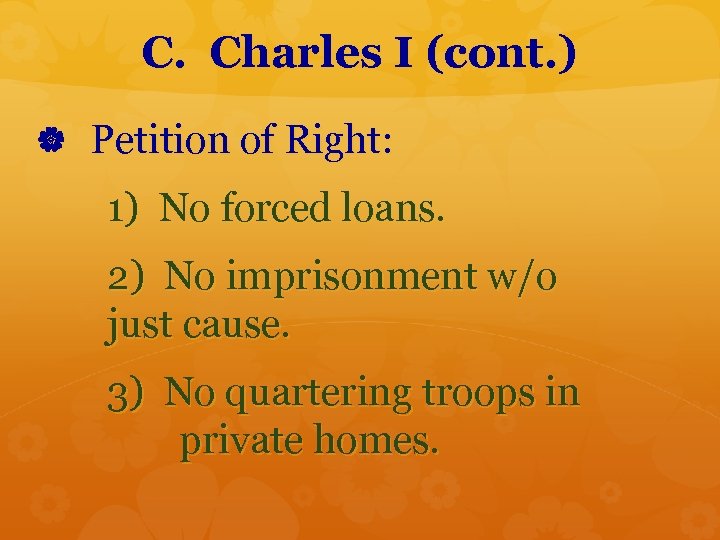 C. Charles I (cont.)

Petition of Right:

1) No forced loans.

2) No imprisonment w/o just cause.

3) No quartering troops in private homes.